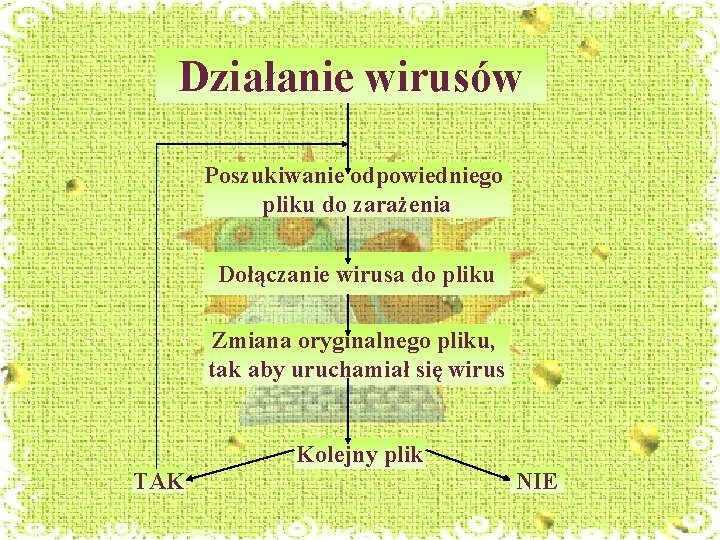 Działanie wirusów

Poszukiwanie odpowiedniego pliku do zarażenia

Dołączanie wirusa do pliku

Zmiana oryginalnego pliku, tak aby uruchamiał się wirus

Kolejny plik

TAK

NIE